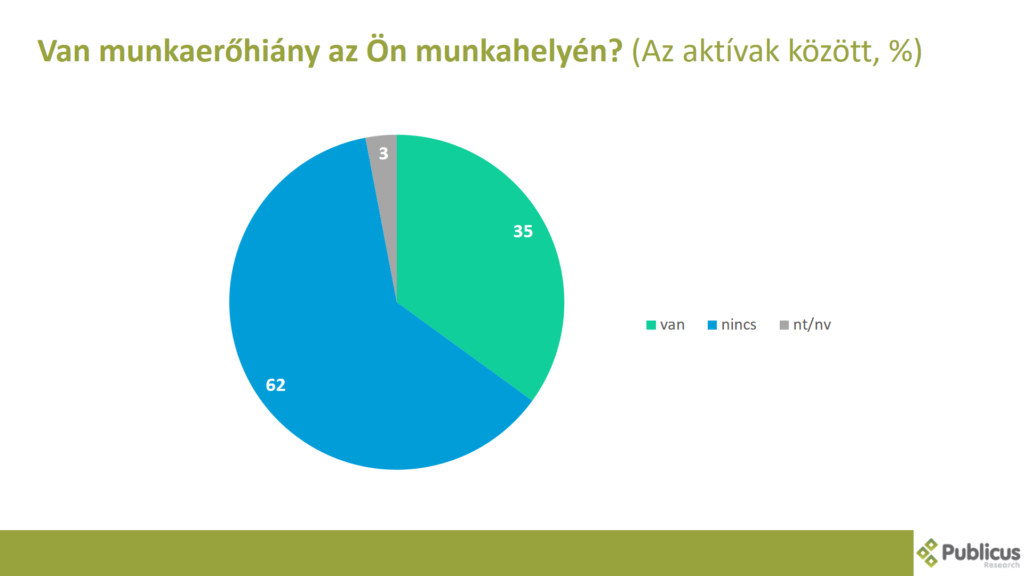 Van munkaerőhiány az Ön munkahelyén? (Az aktívak között, %)

3
35
62

van nincs nt/nv

Publicus Research